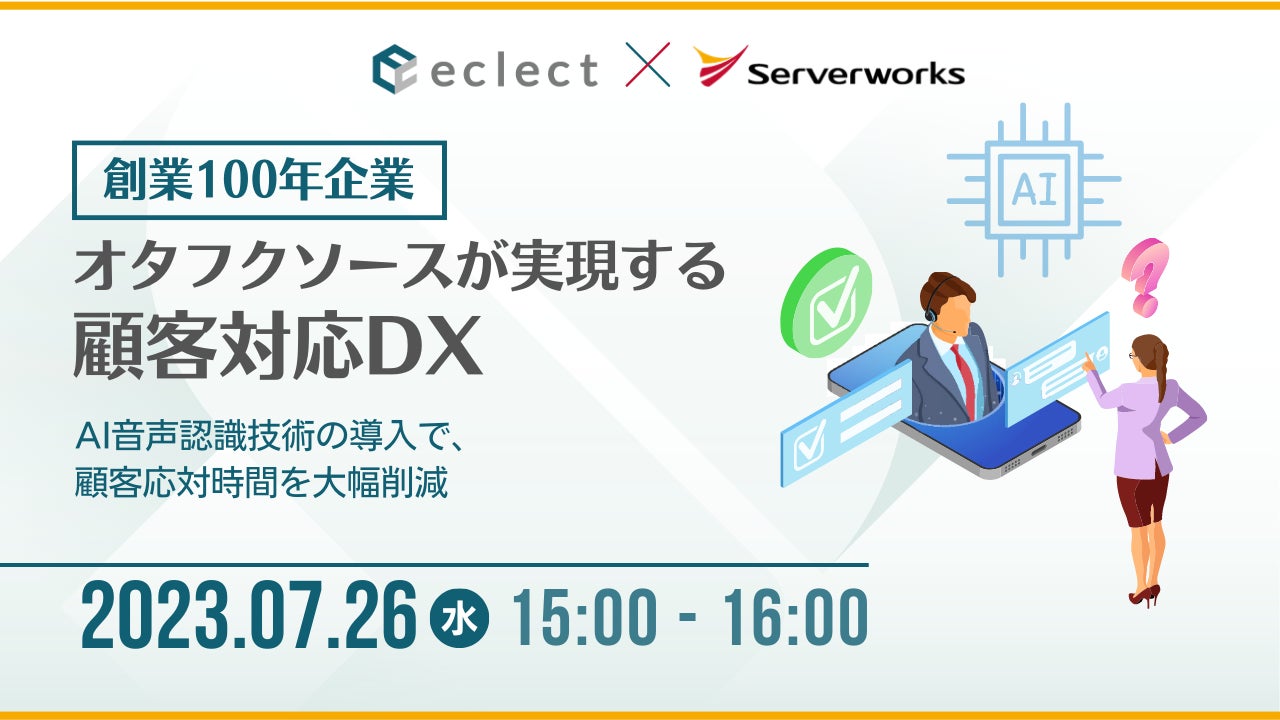 eclect × Serverworks

創業100年企業

オタフクソースが実現する
顧客対応DX

AI音声認識技術の導入で、
顧客応対時間を大幅削減

AI

2023.07.26 水 15:00 - 16:00